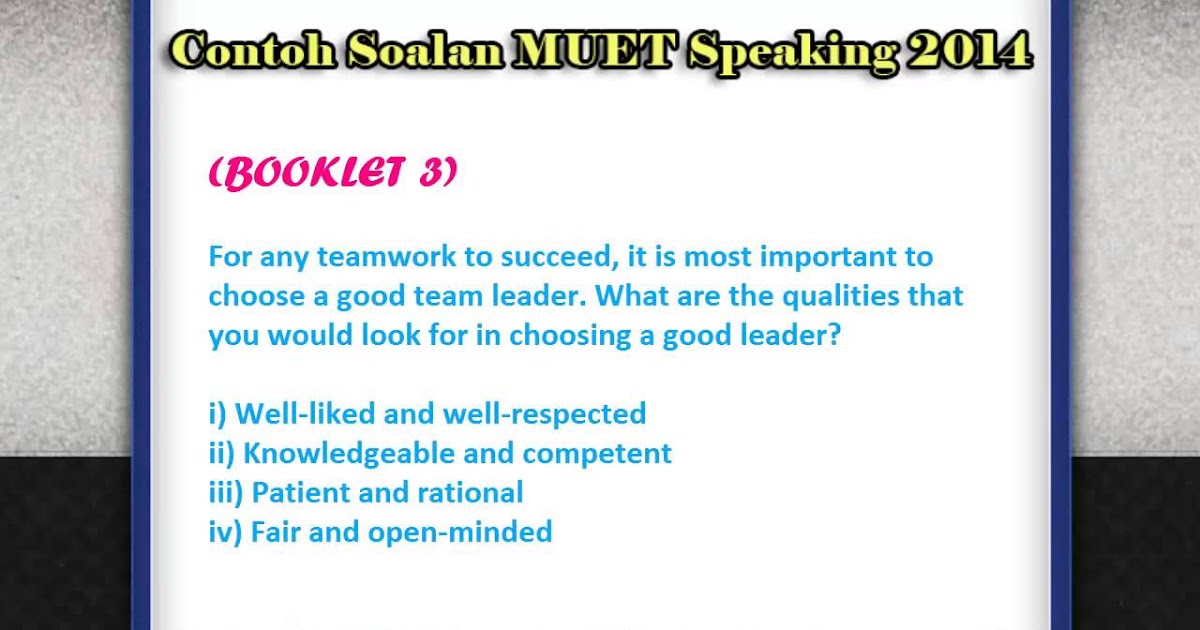 Contoh Soalan MUET Speaking 2014

(BOOKLET 3)

For any teamwork to succeed, it is most important to choose a good team leader. What are the qualities that you would look for in choosing a good leader?

i) Well-liked and well-respected
ii) Knowledgeable and competent
iii) Patient and rational
iv) Fair and open-minded